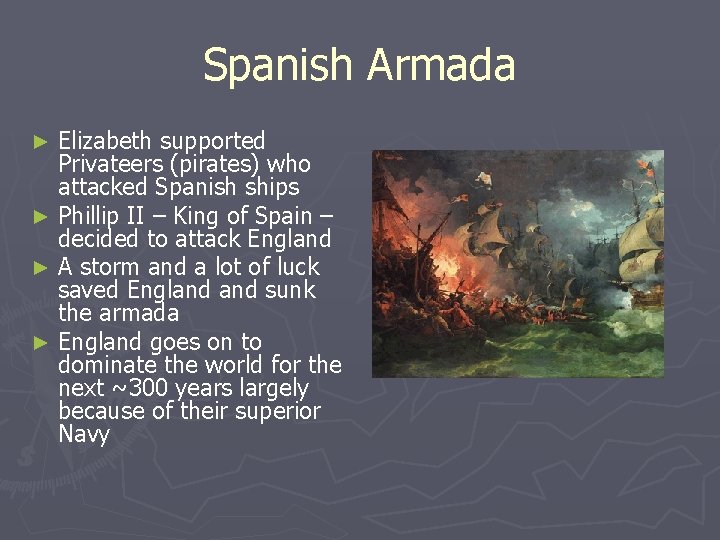 Spanish Armada

► Elizabeth supported Privateers (pirates) who attacked Spanish ships
► Phillip II – King of Spain – decided to attack England
► A storm and a lot of luck saved England and sunk the armada
► England goes on to dominate the world for the next ~300 years largely because of their superior Navy